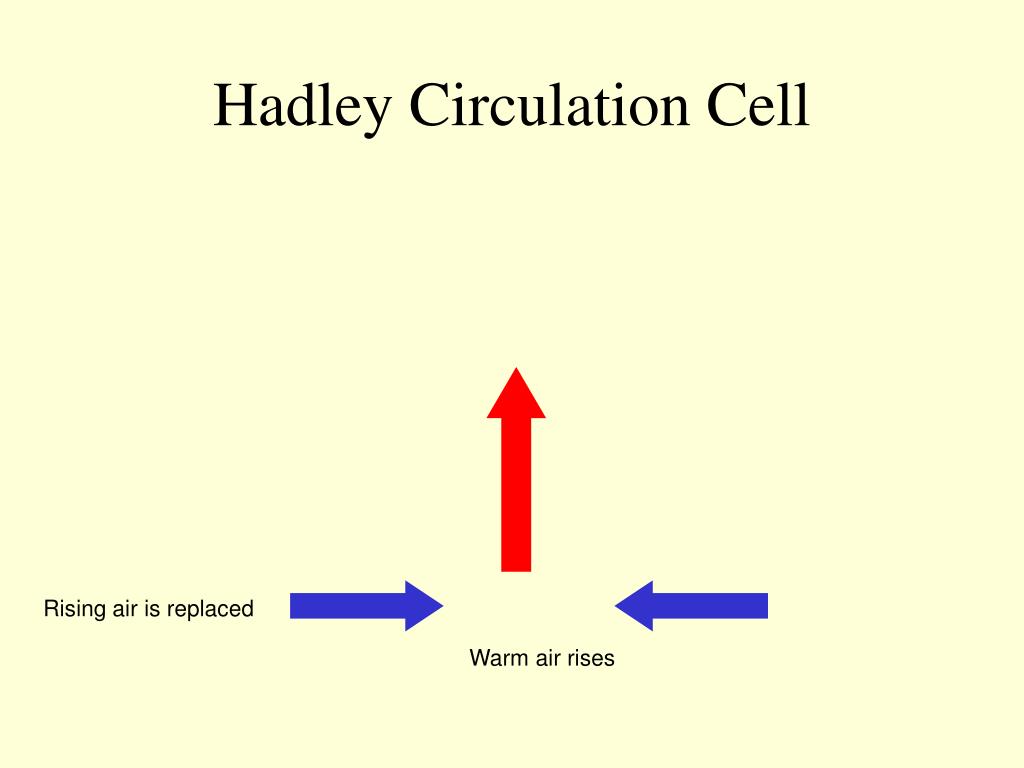 Hadley Circulation Cell

Rising air is replaced

Warm air rises